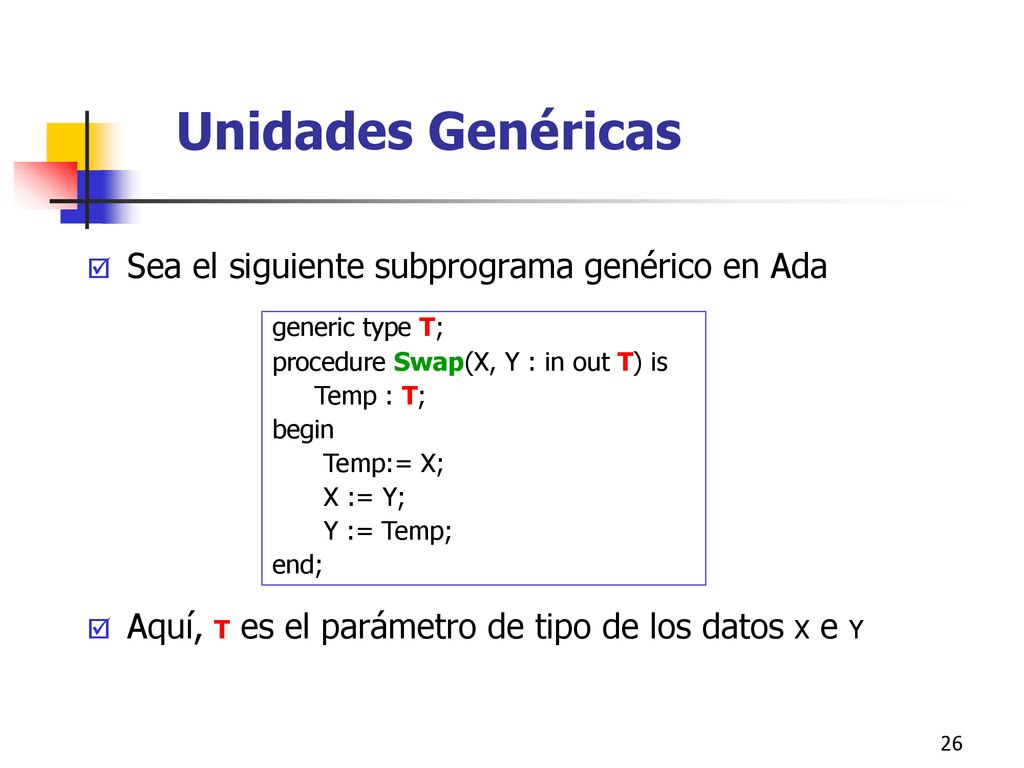 Unidades Genéricas

Sea el siguiente subprograma genérico en Ada

generic type T;
procedure Swap(X, Y : in out T) is
Temp : T;
begin
Temp:= X;
X := Y;
Y := Temp;
end;

Aquí, T es el parámetro de tipo de los datos X e Y

26